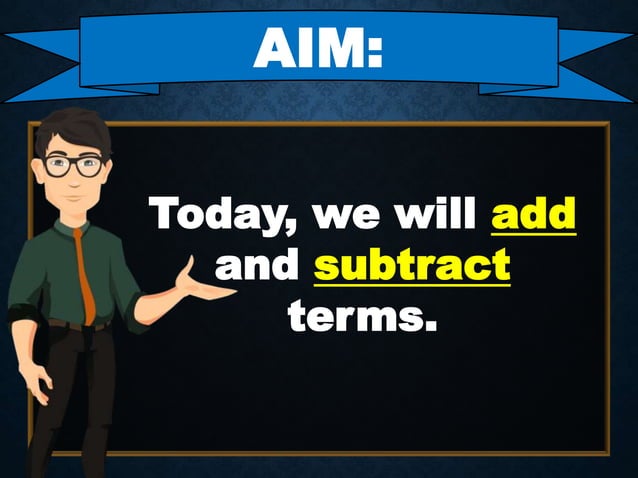 AIM:

Today, we will add and subtract terms.